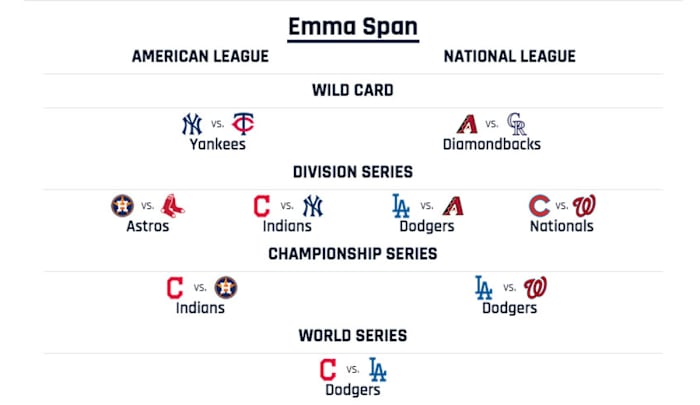 Emma Span

AMERICAN LEAGUE

NATIONAL LEAGUE

WILD CARD

vs.
Yankees

vs.
Diamondbacks

DIVISION SERIES

vs.
Astros

vs.
Indians

vs.
Dodgers

vs.
Nationals

CHAMPIONSHIP SERIES

vs.
Indians

vs.
Dodgers

WORLD SERIES

vs.
Dodgers